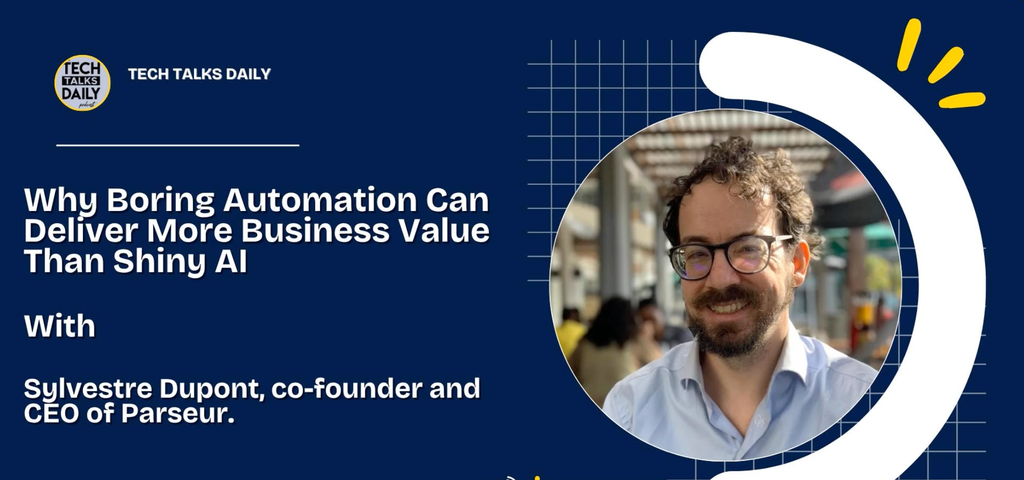 TECH TALKS DAILY podcast

TECH TALKS DAILY

Why Boring Automation Can Deliver More Business Value Than Shiny AI

With

Sylvestre Dupont, co-founder and CEO of Parseur.